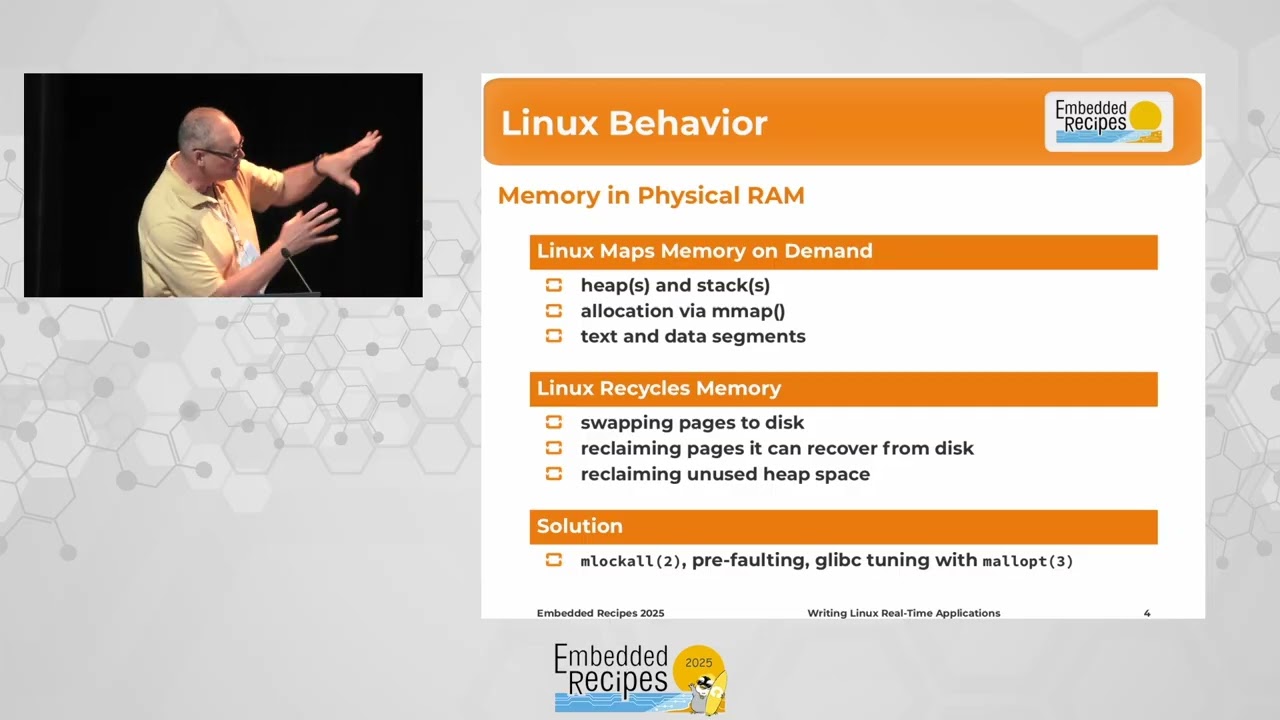 Linux Behavior

Embedded Recipes

Memory in Physical RAM

Linux Maps Memory on Demand
heap(s) and stack(s)
allocation via mmap()
text and data segments

Linux Recycles Memory
swapping pages to disk
reclaiming pages it can recover from disk
reclaiming unused heap space

Solution
mlockall(2), pre-faulting, glibc tuning with mallopt(3)

Embedded Recipes 2025
Writing Linux Real-Time Applications
4

Embedded Recipes 2025